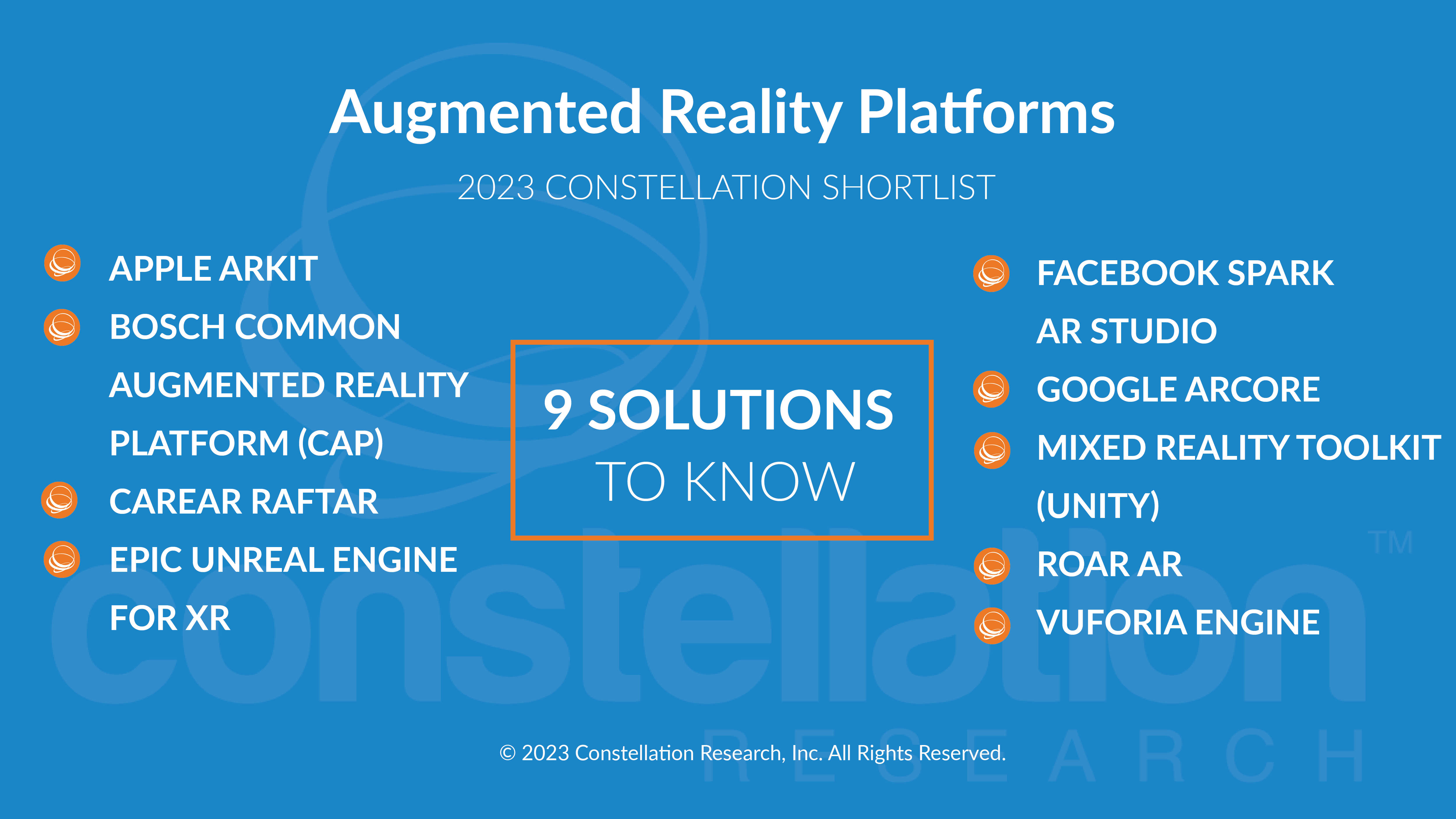 Augmented Reality Platforms

2023 CONSTELLATION SHORTLIST

APPLE ARKIT

BOSCH COMMON AUGMENTED REALITY PLATFORM (CAP)

CAREAR RAFTAR

EPIC UNREAL ENGINE FOR XR

9 SOLUTIONS
TO KNOW

FACEBOOK SPARK AR STUDIO

GOOGLE ARCORE

MIXED REALITY TOOLKIT (UNITY)

ROAR AR

VUFORIA ENGINE

constellation™
RESEARCH

© 2023 Constellation Research, Inc. All Rights Reserved.